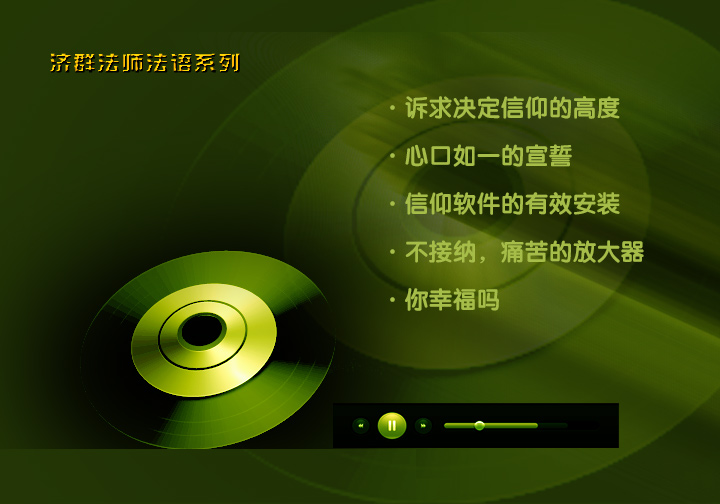 济群法师法语系列

· 诉求决定信仰的高度

· 心口如一的宣誓

· 信仰软件的有效安装

· 不接纳，痛苦的放大器

· 你幸福吗